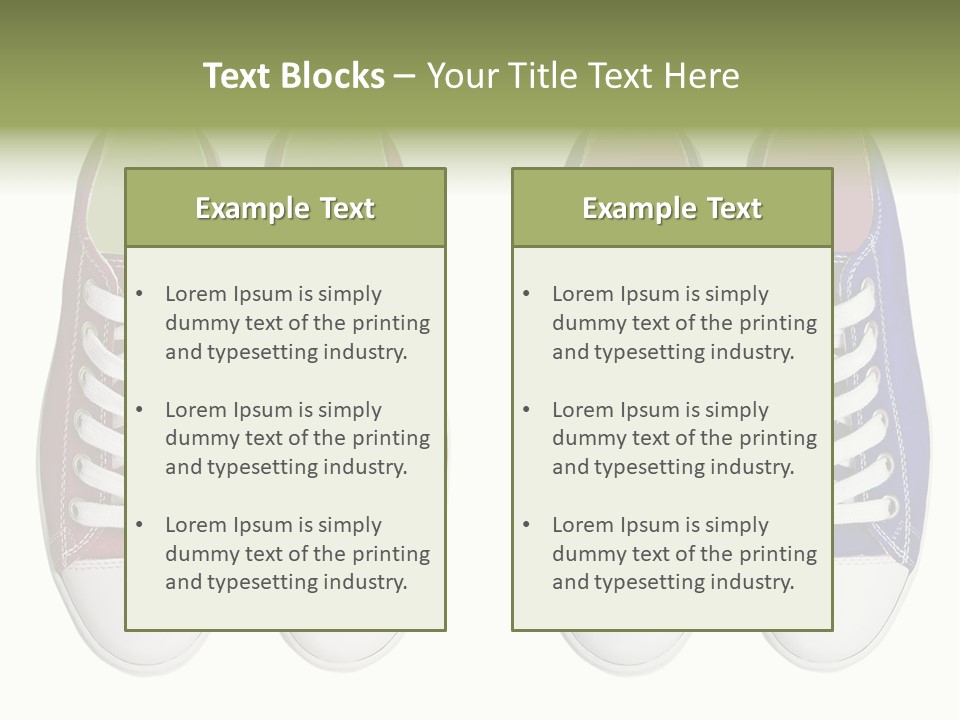 Text Blocks – Your Title Text Here

Example Text

• Lorem Ipsum is simply dummy text of the printing and typesetting industry.

• Lorem Ipsum is simply dummy text of the printing and typesetting industry.

• Lorem Ipsum is simply dummy text of the printing and typesetting industry.

Example Text

• Lorem Ipsum is simply dummy text of the printing and typesetting industry.

• Lorem Ipsum is simply dummy text of the printing and typesetting industry.

• Lorem Ipsum is simply dummy text of the printing and typesetting industry.